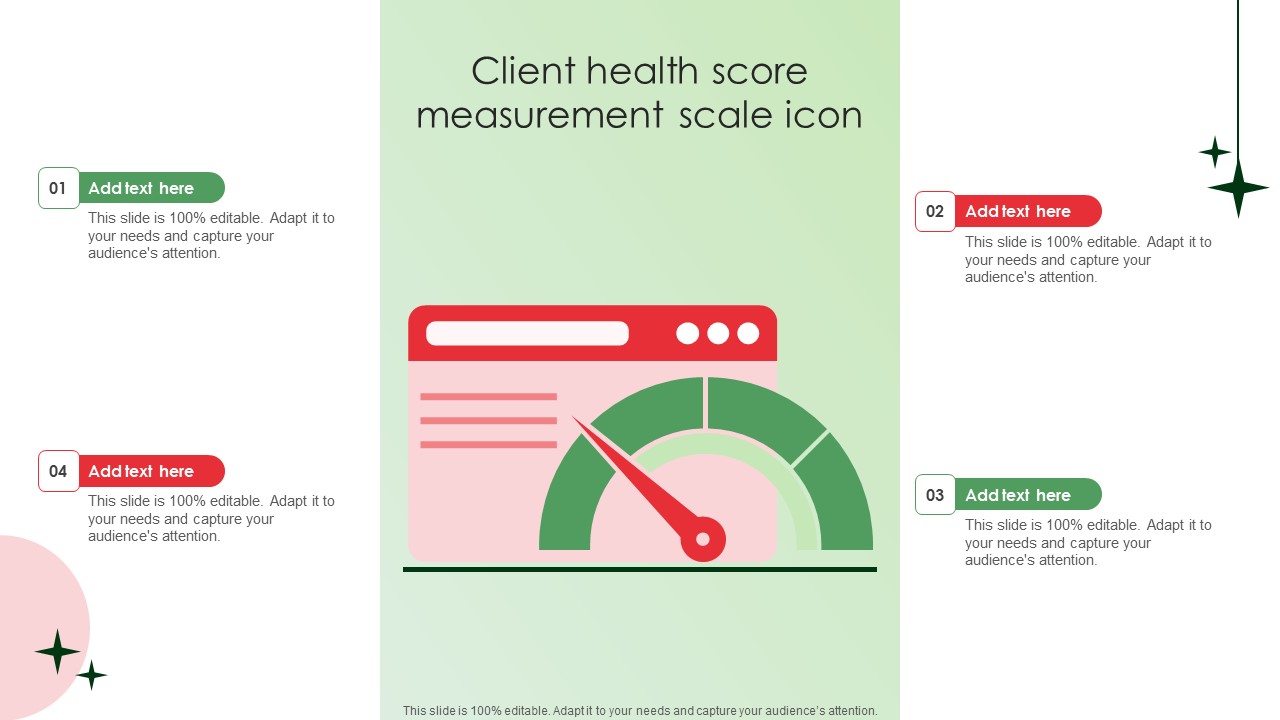 Client health score measurement scale icon

01
Add text here
This slide is 100% editable. Adapt it to your needs and capture your audience's attention.

04
Add text here
This slide is 100% editable. Adapt it to your needs and capture your audience's attention.

02
Add text here
This slide is 100% editable. Adapt it to your needs and capture your audience's attention.

03
Add text here
This slide is 100% editable. Adapt it to your needs and capture your audience's attention.

This slide is 100% editable. Adapt it to your needs and capture your audience's attention.